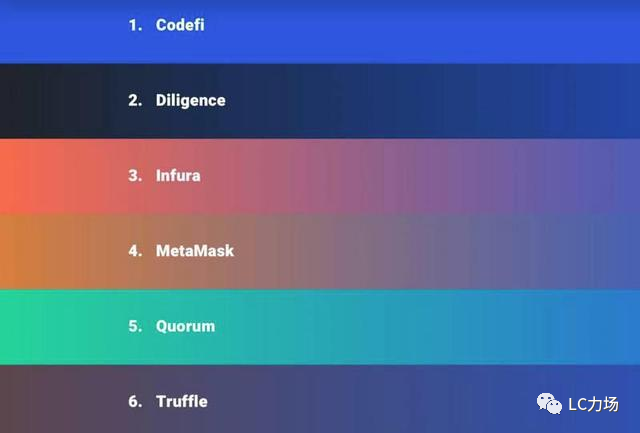 1. Codefi

2. Diligence

3. Infura

4. MetaMask

5. Quorum

6. Truffle

LC力场